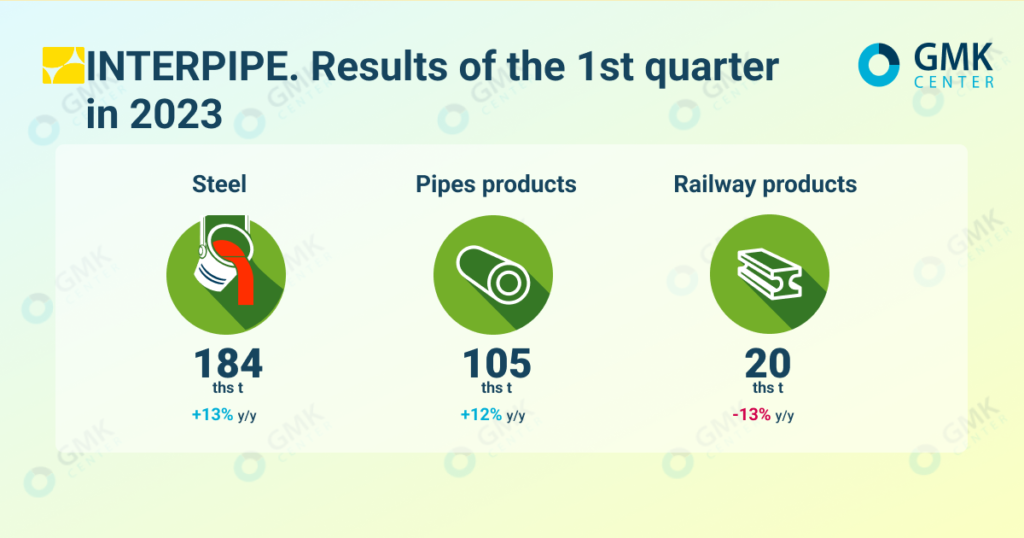 INTERPIPE. Results of the 1st quarter in 2023

GMK CENTER

Steel
184
ths t
+13% y/y

Pipes products
105
ths t
+12% y/y

Railway products
20
ths t
-13% y/y